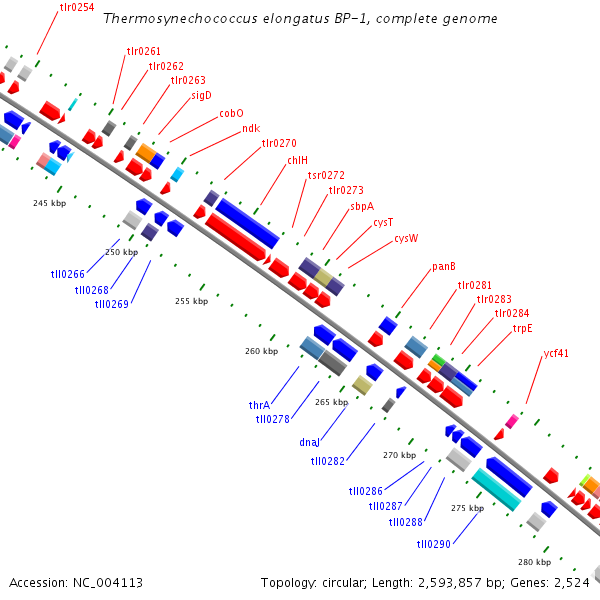 Thermosynechococcus elongatus BP-1, complete genome

tlr0254
tlr0261
tlr0262
tlr0263
sigD
cobO
ndk
tlr0270
chlH
tsr0272
tlr0273
sbpA
cysT
cysW
panB
tlr0281
tlr0283
tlr0284
trpE
ycf41

245 kbp
250 kbp
255 kbp
260 kbp
265 kbp
270 kbp
275 kbp
280 kbp

tll0266
tll0268
tll0269
thrA
tll0278
dnaJ
tll0282
tll0286
tll0287
tll0288
tll0290

Accession: NC_004113
Topology: circular; Length: 2,593,857 bp; Genes: 2,524